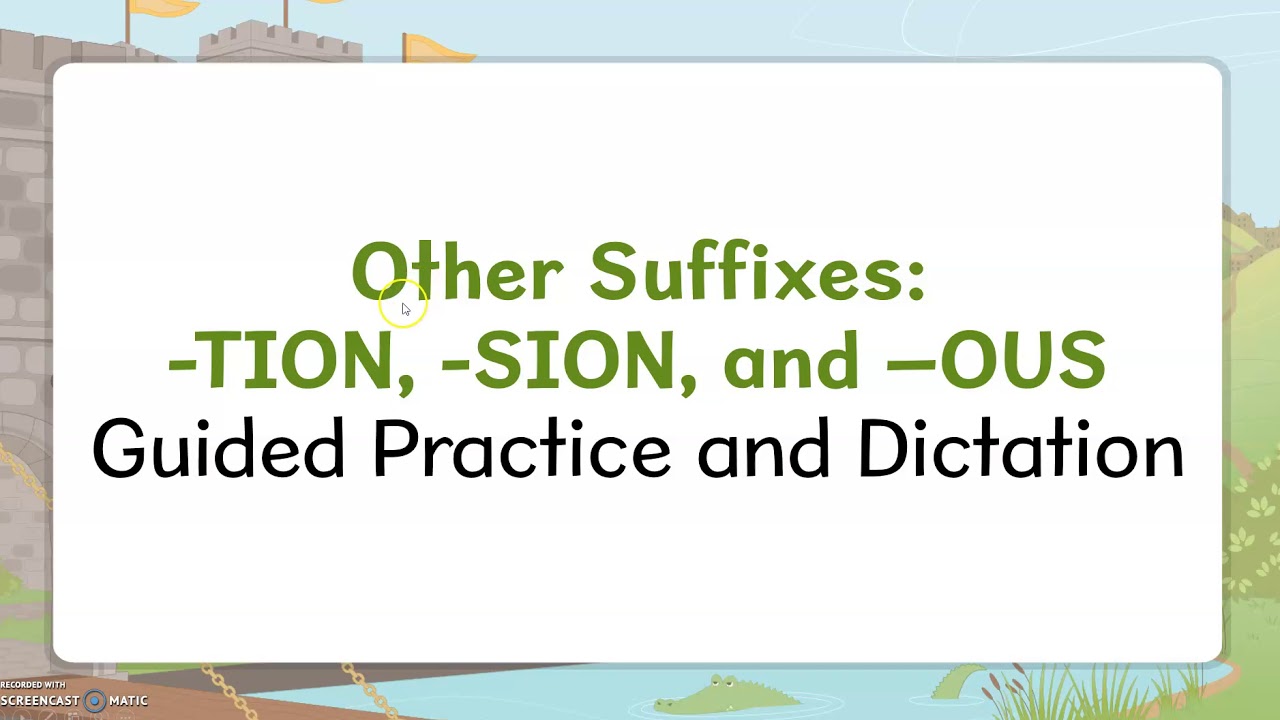 Other Suffixes:
-TION, -SION, and –OUS
Guided Practice and Dictation

RECORDED WITH
SCREENCAST MATIC